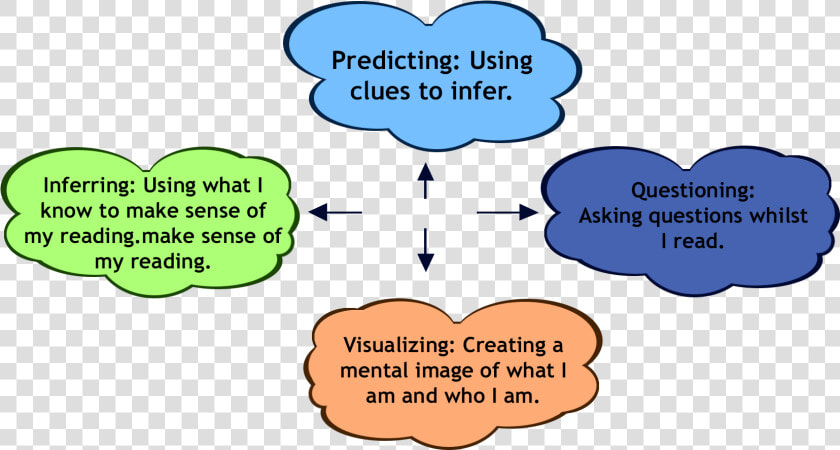 Predicting: Using clues to infer.

Inferring: Using what I know to make sense of my reading.make sense of my reading.

Questioning: Asking questions whilst I read.

Visualizing: Creating a mental image of what I am and who I am.